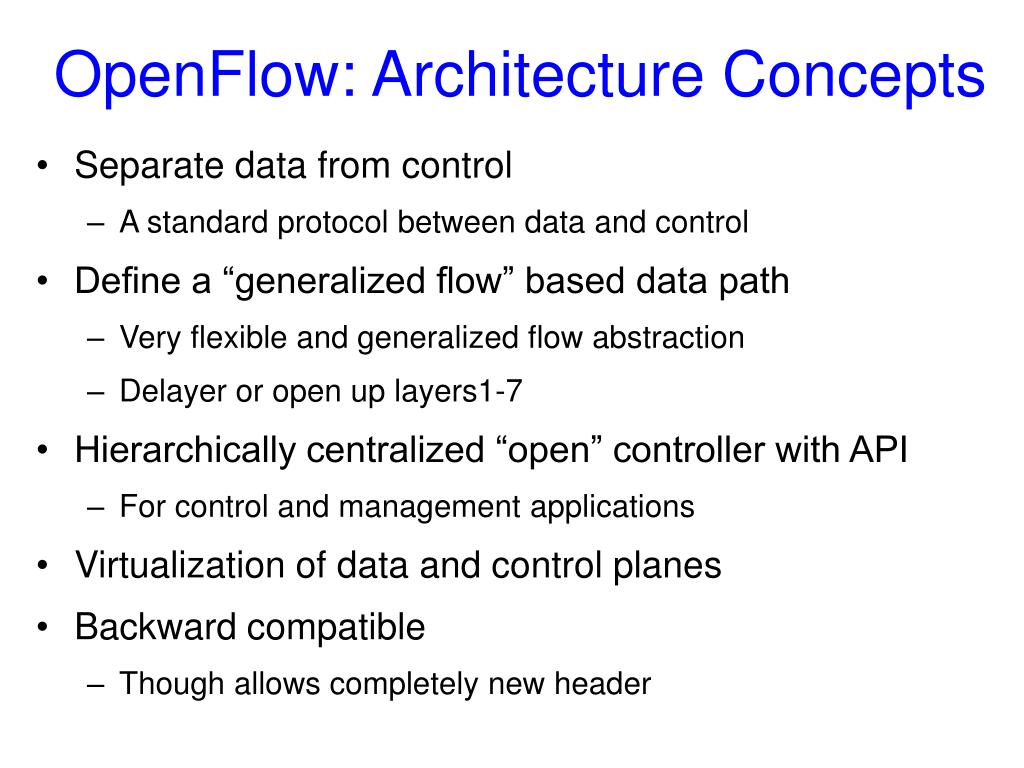 OpenFlow: Architecture Concepts

• Separate data from control
– A standard protocol between data and control
• Define a “generalized flow” based data path
– Very flexible and generalized flow abstraction
– Delayer or open up layers1-7
• Hierarchically centralized “open” controller with API
– For control and management applications
• Virtualization of data and control planes
• Backward compatible
– Though allows completely new header